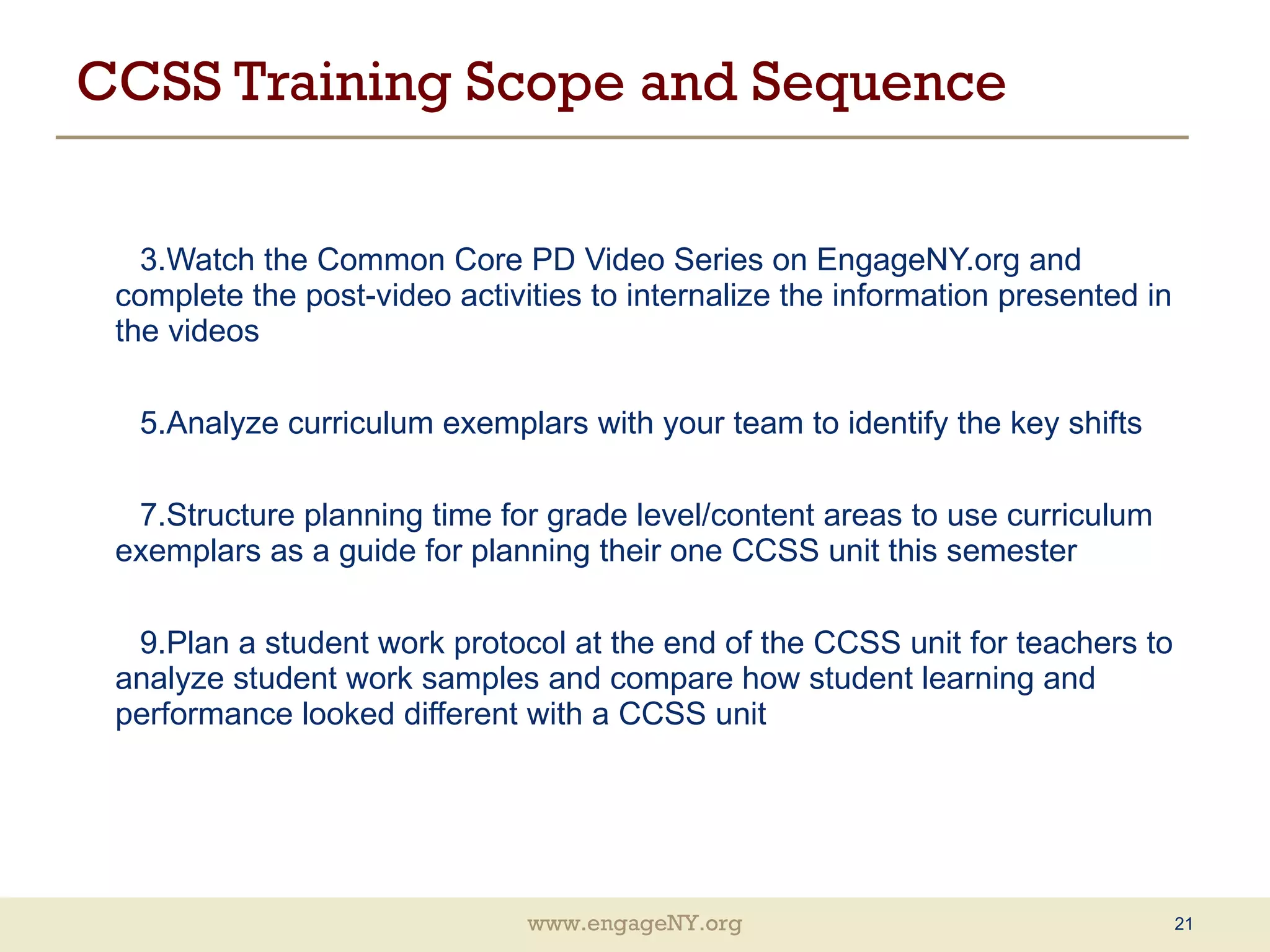 CCSS Training Scope and Sequence

3.Watch the Common Core PD Video Series on EngageNY.org and complete the post-video activities to internalize the information presented in the videos

5.Analyze curriculum exemplars with your team to identify the key shifts

7.Structure planning time for grade level/content areas to use curriculum exemplars as a guide for planning their one CCSS unit this semester

9.Plan a student work protocol at the end of the CCSS unit for teachers to analyze student work samples and compare how student learning and performance looked different with a CCSS unit

www.engageNY.org

21